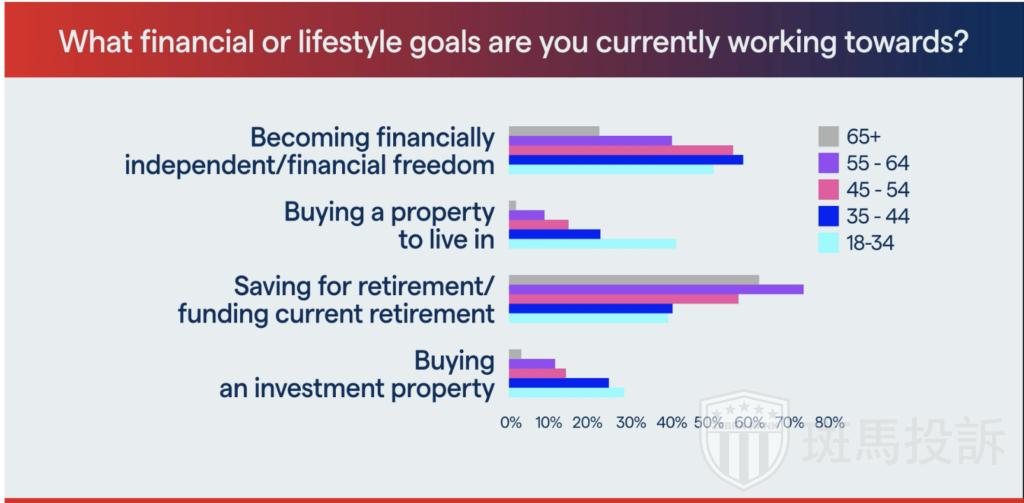 What financial or lifestyle goals are you currently working towards?

Becoming financially independent/financial freedom

Buying a property to live in

Saving for retirement/ funding current retirement

Buying an investment property

65+
55 - 64
45 - 54
35 - 44
18-34

0% 10% 20% 30% 40% 50% 60% 70% 80%

斑馬投訴